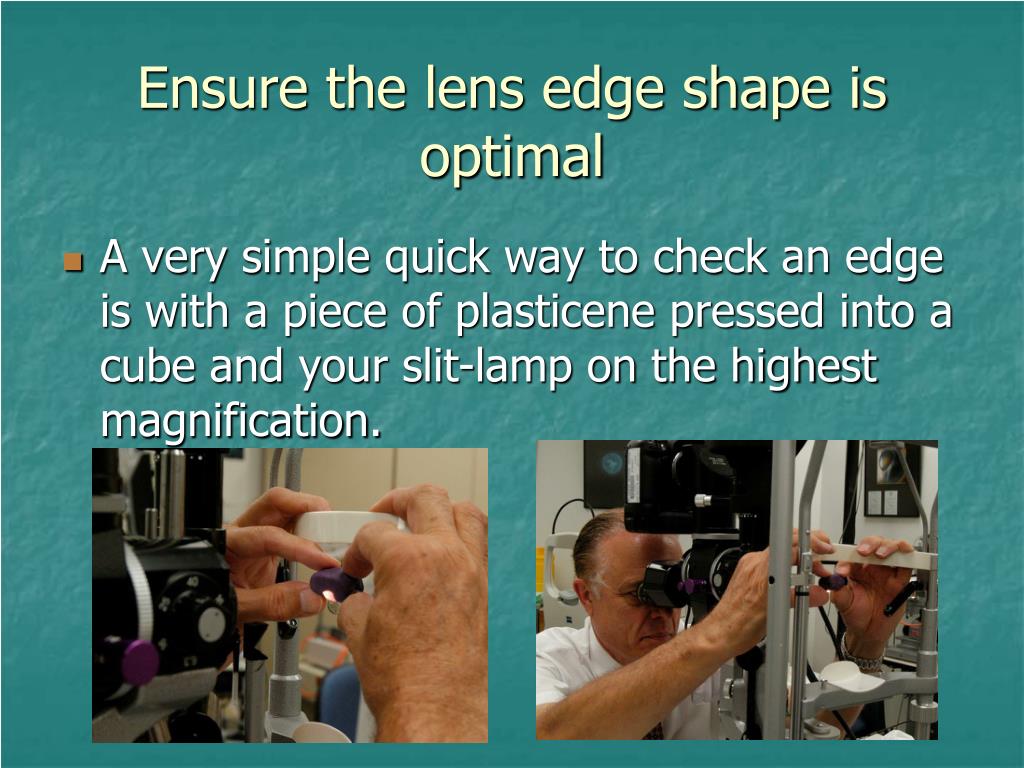 Ensure the lens edge shape is optimal

A very simple quick way to check an edge is with a piece of plasticene pressed into a cube and your slit-lamp on the highest magnification.